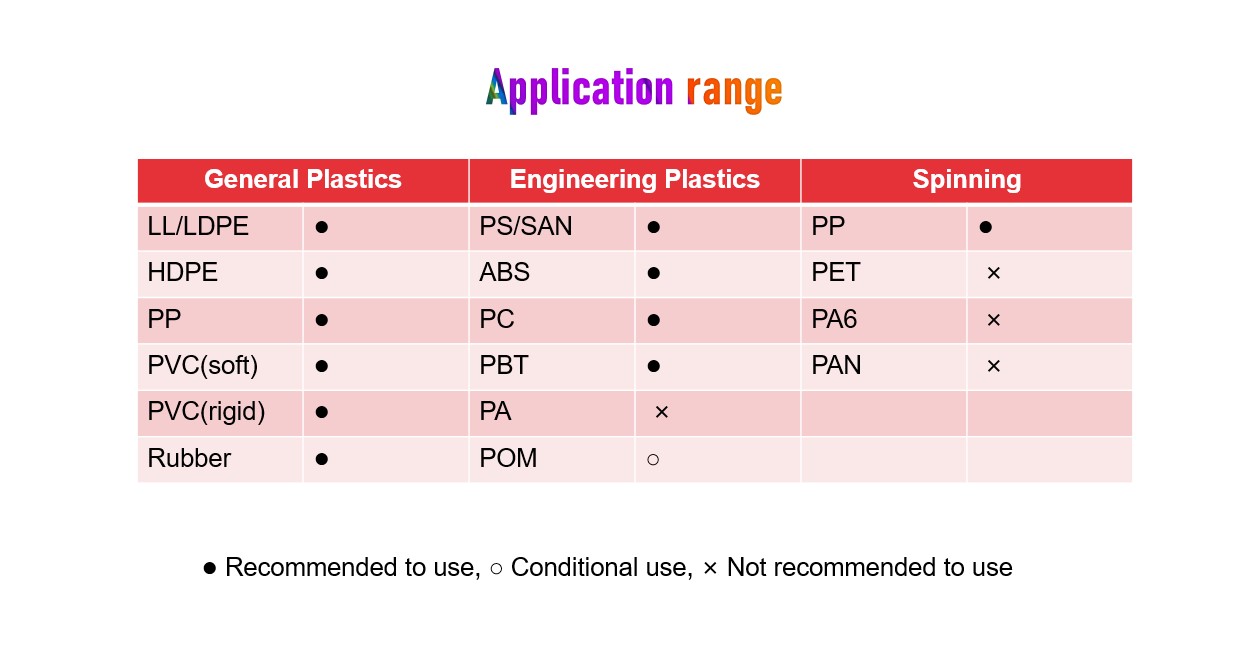 Application range

| General Plastics | | Engineering Plastics | | Spinning | |
|---|---|---|---|---|---|
| LL/LDPE | ● | PS/SAN | ● | PP | ● |
| HDPE | ● | ABS | ● | PET | × |
| PP | ● | PC | ● | PA6 | × |
| PVC(soft) | ● | PBT | ● | PAN | × |
| PVC(rigid) | ● | PA | × | | |
| Rubber | ● | POM | ○ | | |

● Recommended to use, ○ Conditional use, × Not recommended to use